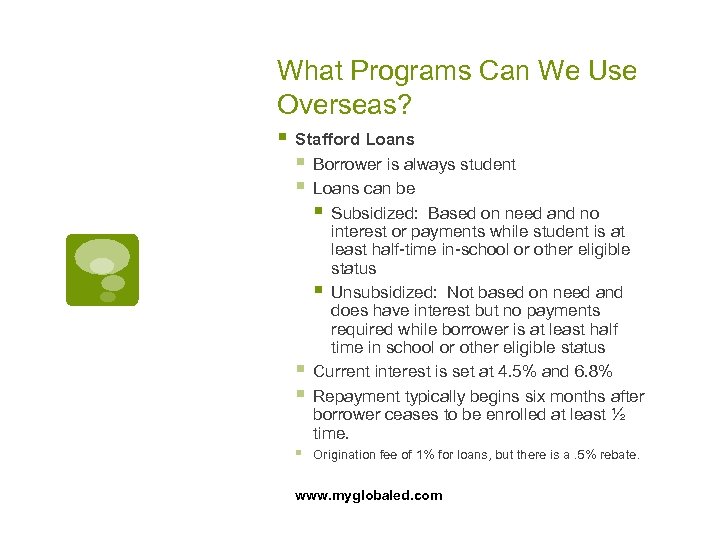 What Programs Can We Use Overseas?

Stafford Loans

Borrower is always student

Loans can be

Subsidized: Based on need and no interest or payments while student is at least half-time in-school or other eligible status

Unsubsidized: Not based on need and does have interest but no payments required while borrower is at least half time in school or other eligible status

Current interest is set at 4.5% and 6.8%

Repayment typically begins six months after borrower ceases to be enrolled at least ½ time.

Origination fee of 1% for loans, but there is a .5% rebate.

www.myglobaled.com